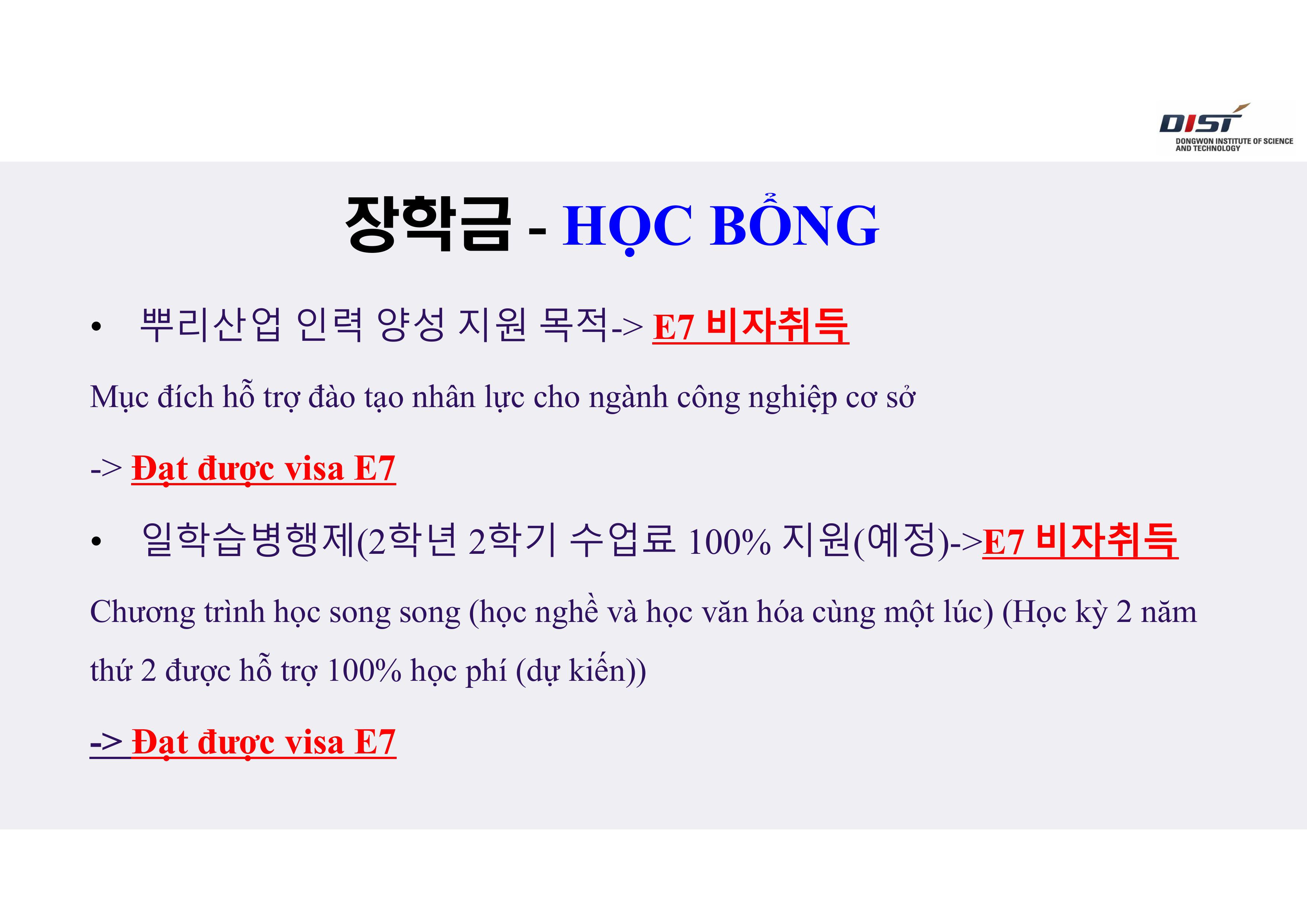 DIST
DONGWON INSTITUTE OF SCIENCE AND TECHNOLOGY

장학금 - HỌC BỔNG

• 뿌리산업 인력 양성 지원 목적-> E7 비자취득

Mục đích hỗ trợ đào tạo nhân lực cho ngành công nghiệp cơ sở

-> Đạt được visa E7

• 일학습병행제(2학년 2학기 수업료 100% 지원(예정)->E7 비자취득

Chương trình học song song (học nghề và học văn hóa cùng một lúc) (Học kỳ 2 năm thứ 2 được hỗ trợ 100% học phí (dự kiến))

-> Đạt được visa E7